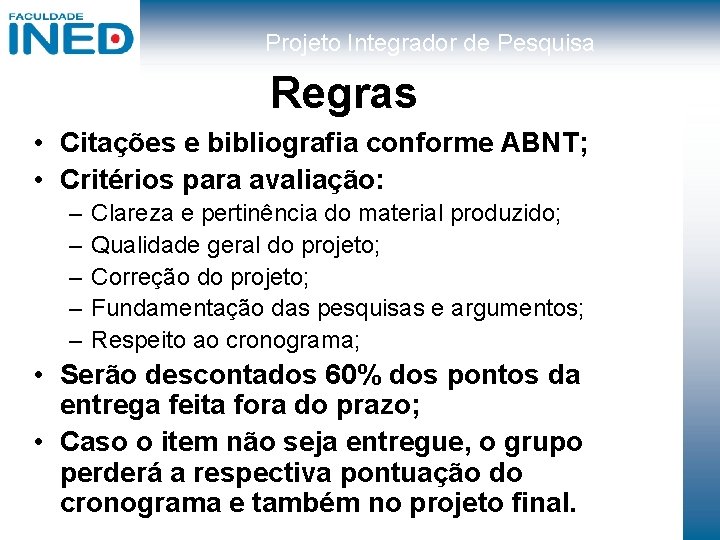 FACULDADE
INED

Projeto Integrador de Pesquisa

Regras

• Citações e bibliografia conforme ABNT;
• Critérios para avaliação:
– Clareza e pertinência do material produzido;
– Qualidade geral do projeto;
– Correção do projeto;
– Fundamentação das pesquisas e argumentos;
– Respeito ao cronograma;
• Serão descontados 60% dos pontos da entrega feita fora do prazo;
• Caso o item não seja entregue, o grupo perderá a respectiva pontuação do cronograma e também no projeto final.